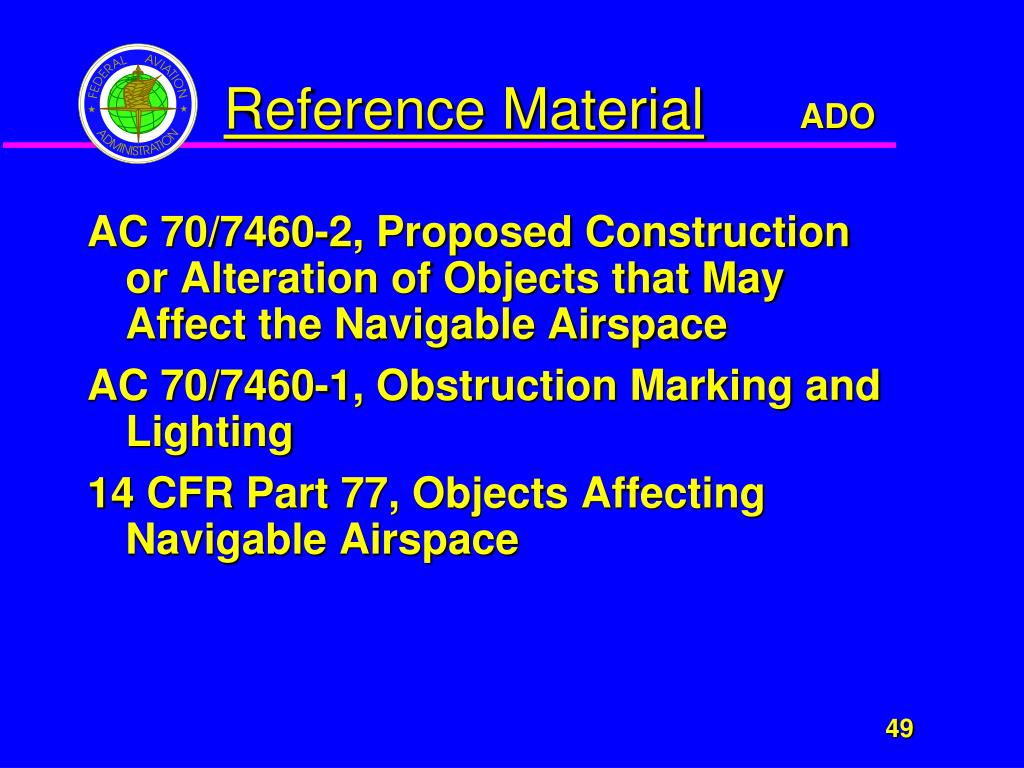 FEDERAL AVIATION ADMINISTRATION

Reference Material

ADO

AC 70/7460-2, Proposed Construction or Alteration of Objects that May Affect the Navigable Airspace

AC 70/7460-1, Obstruction Marking and Lighting

14 CFR Part 77, Objects Affecting Navigable Airspace

49